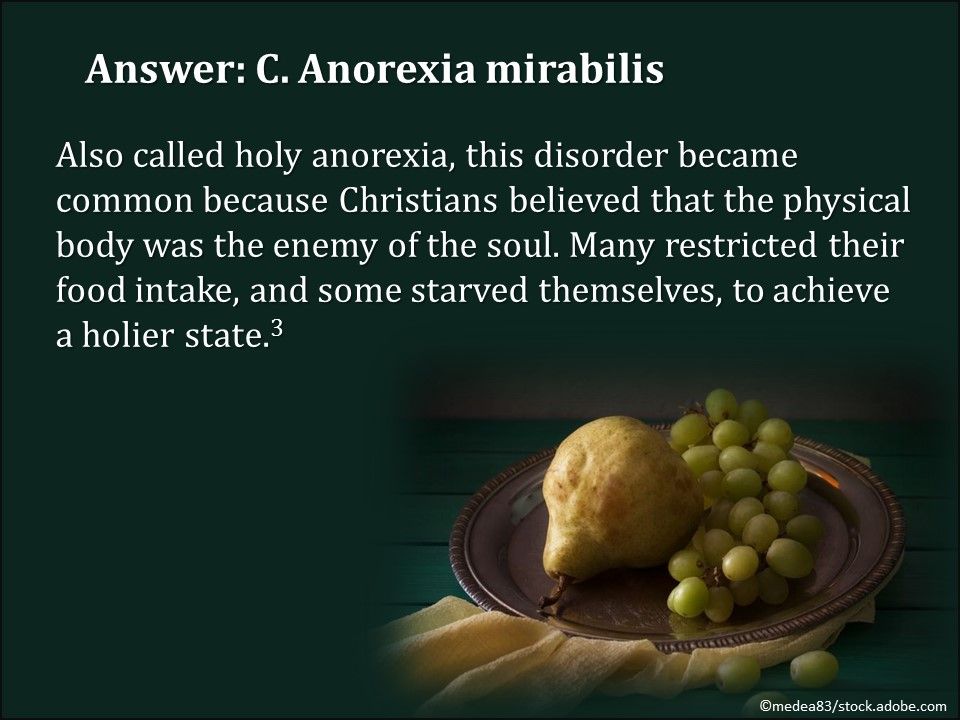 Answer: C. Anorexia mirabilis

Also called holy anorexia, this disorder became common because Christians believed that the physical body was the enemy of the soul. Many restricted their food intake, and some starved themselves, to achieve a holier state.$^3$

©medea83/stock.adobe.com